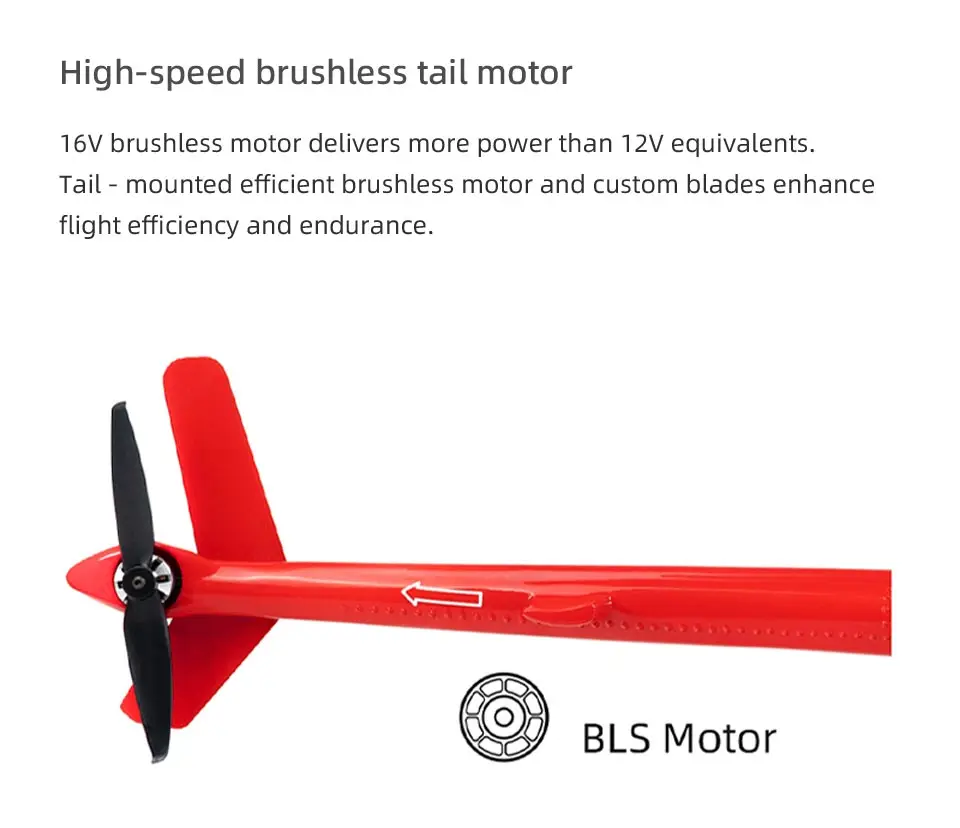 High-speed brushless tail motor

16V brushless motor delivers more power than 12V equivalents. Tail - mounted efficient brushless motor and custom blades enhance flight efficiency and endurance.

BLS Motor